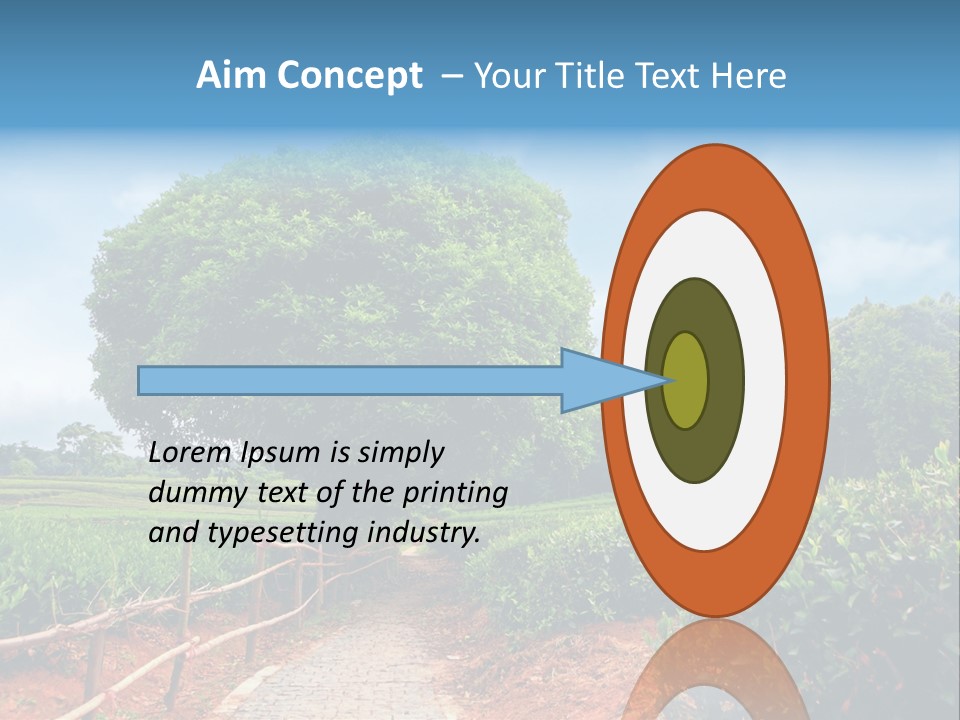 Aim Concept – Your Title Text Here

Lorem Ipsum is simply dummy text of the printing and typesetting industry.